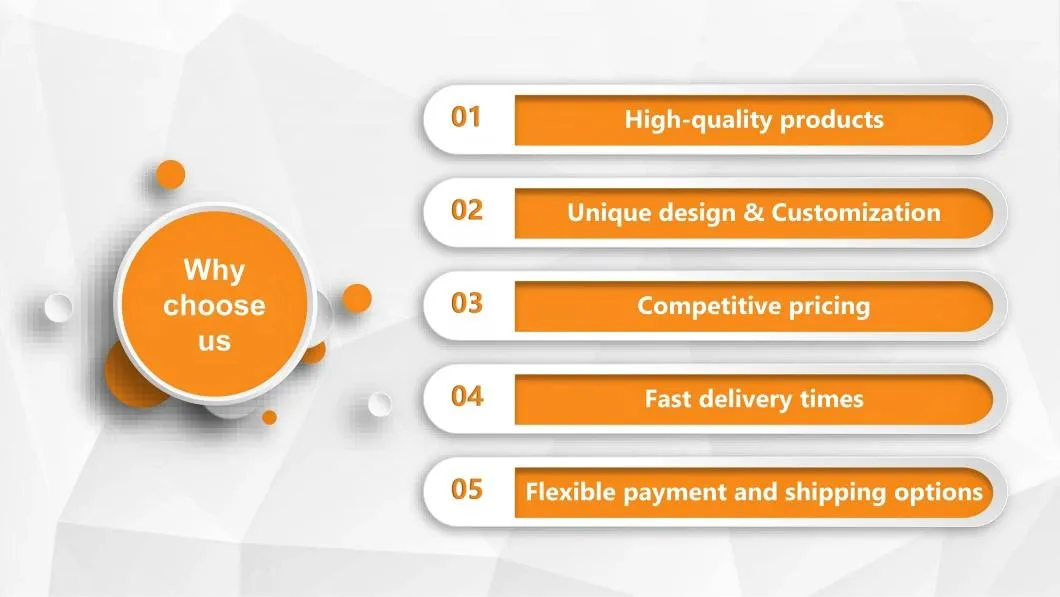 Why choose us

01 High-quality products

02 Unique design & Customization

03 Competitive pricing

04 Fast delivery times

05 Flexible payment and shipping options